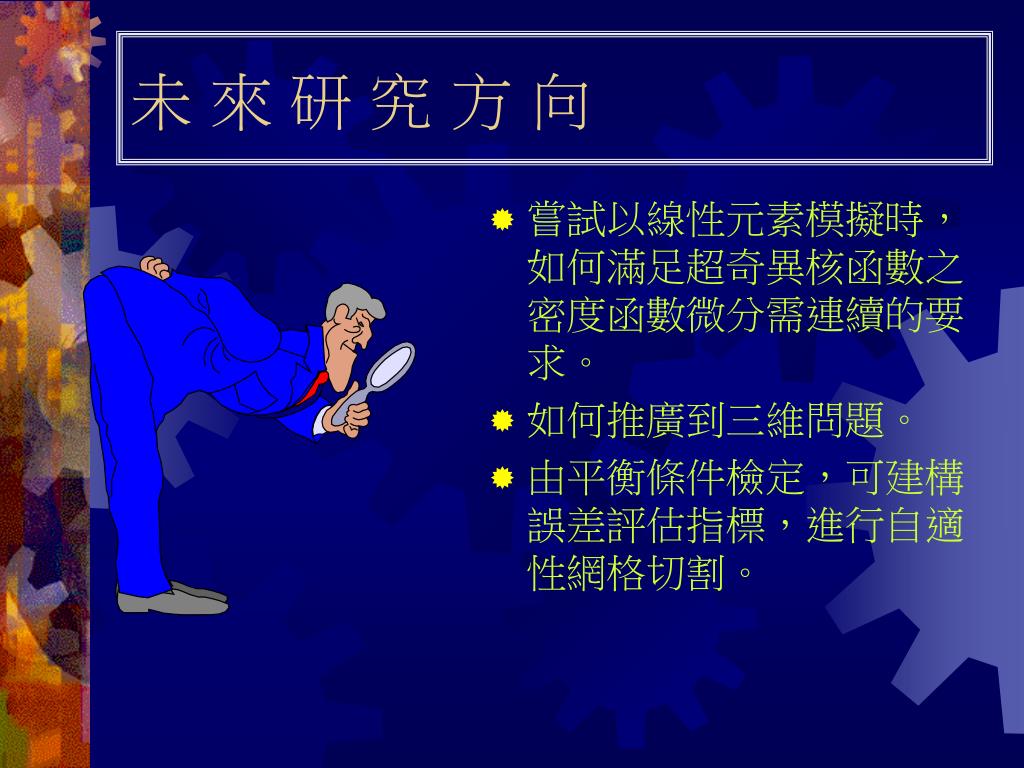 未 來 研 究 方 向

嘗試以線性元素模擬時，如何滿足超奇異核函數之密度函數微分需連續的要求。

如何推廣到三維問題。

由平衡條件檢定，可建構誤差評估指標，進行自適性網格切割。